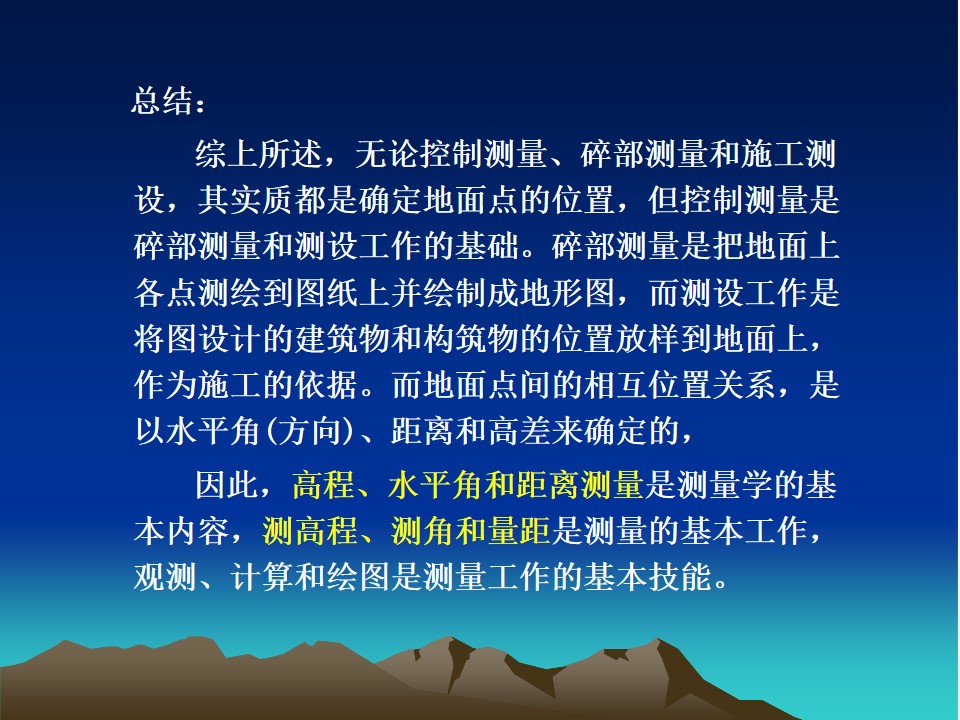 总结：

综上所述，无论控制测量、碎部测量和施工测设，其实质都是确定地面点的位置，但控制测量是碎部测量和测设工作的基础。碎部测量是把地面上各点测绘到图纸上并绘制成地形图，而测设工作是将图设计的建筑物和构筑物的位置放样到地面上，作为施工的依据。而地面点间的相互位置关系，是以水平角(方向)、距离和高差来确定的，

因此，高程、水平角和距离测量是测量学的基本内容，测高程、测角和量距是测量的基本工作，观测、计算和绘图是测量工作的基本技能。